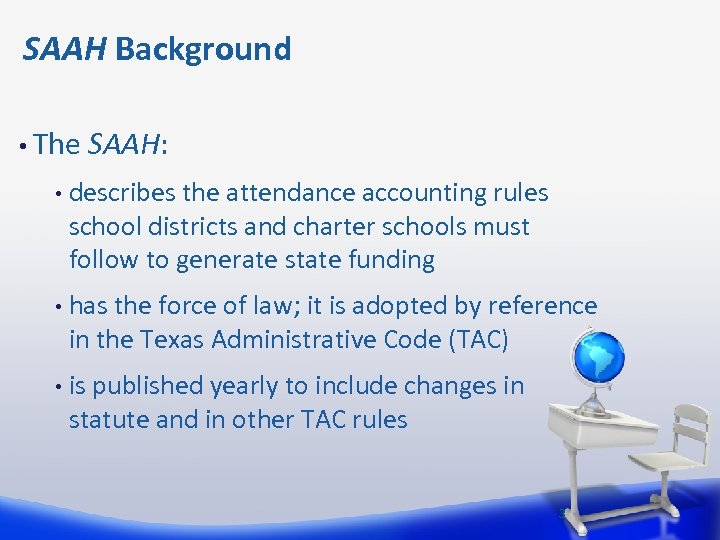 SAAH Background

• The SAAH:

• describes the attendance accounting rules school districts and charter schools must follow to generate state funding

• has the force of law; it is adopted by reference in the Texas Administrative Code (TAC)

• is published yearly to include changes in statute and in other TAC rules